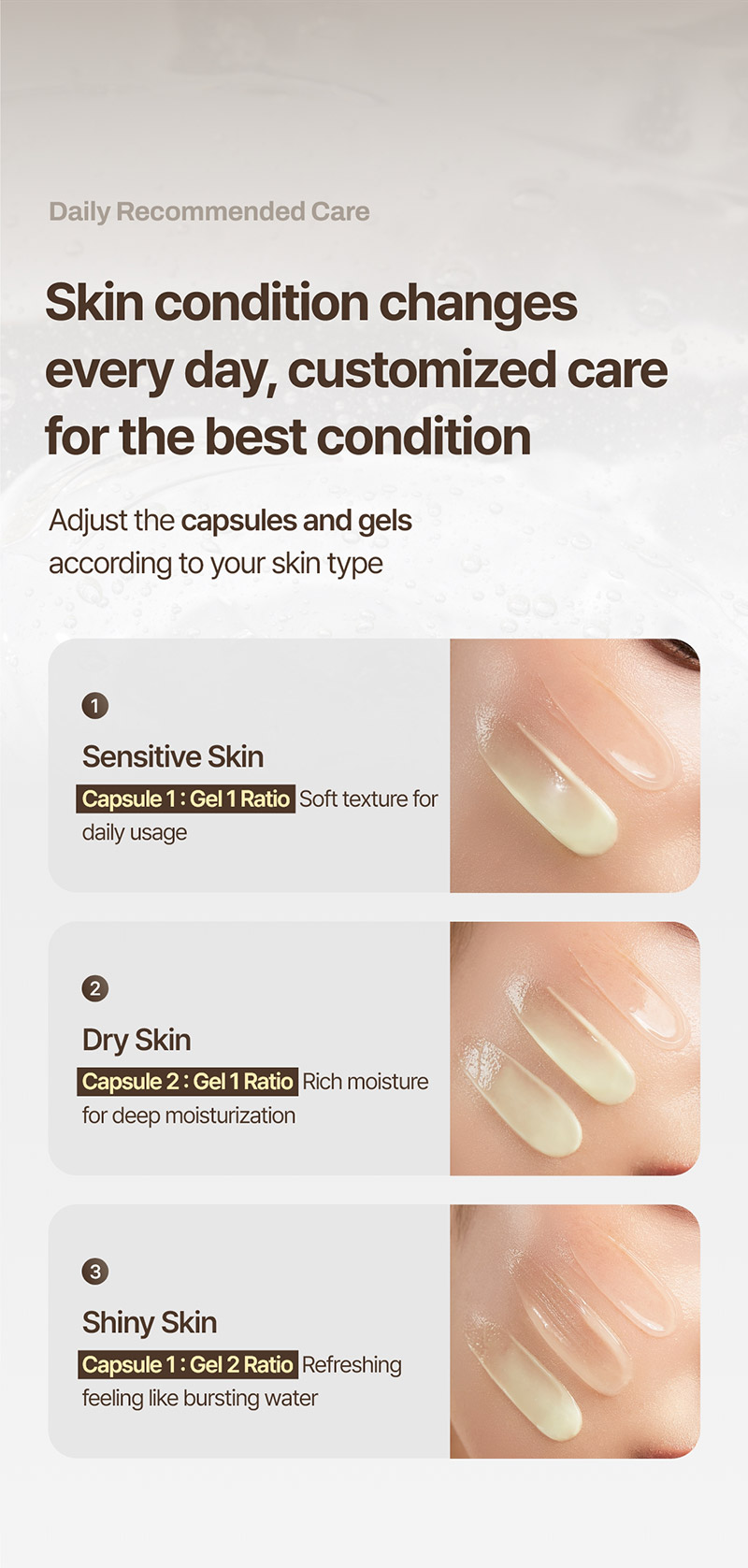 Daily Recommended Care

Skin condition changes every day, customized care for the best condition

Adjust the capsules and gels according to your skin type

1

Sensitive Skin

Capsule 1 : Gel 1 Ratio Soft texture for daily usage

2

Dry Skin

Capsule 2 : Gel 1 Ratio Rich moisture for deep moisturization

3

Shiny Skin

Capsule 1 : Gel 2 Ratio Refreshing feeling like bursting water